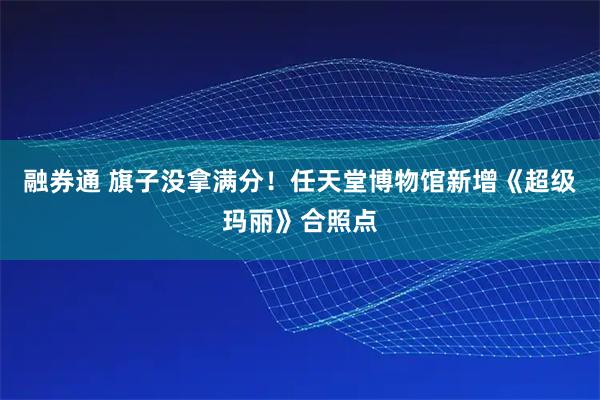 融券通 旗子没拿满分！任天堂博物馆新增《超级玛丽》合照点